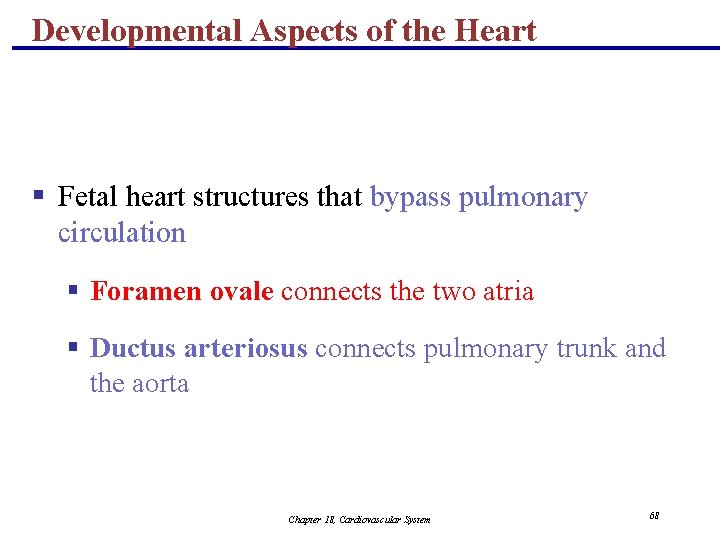 Developmental Aspects of the Heart

▪ Fetal heart structures that bypass pulmonary circulation

▪ Foramen ovale connects the two atria

▪ Ductus arteriosus connects pulmonary trunk and the aorta

Chapter 18, Cardiovascular System

68